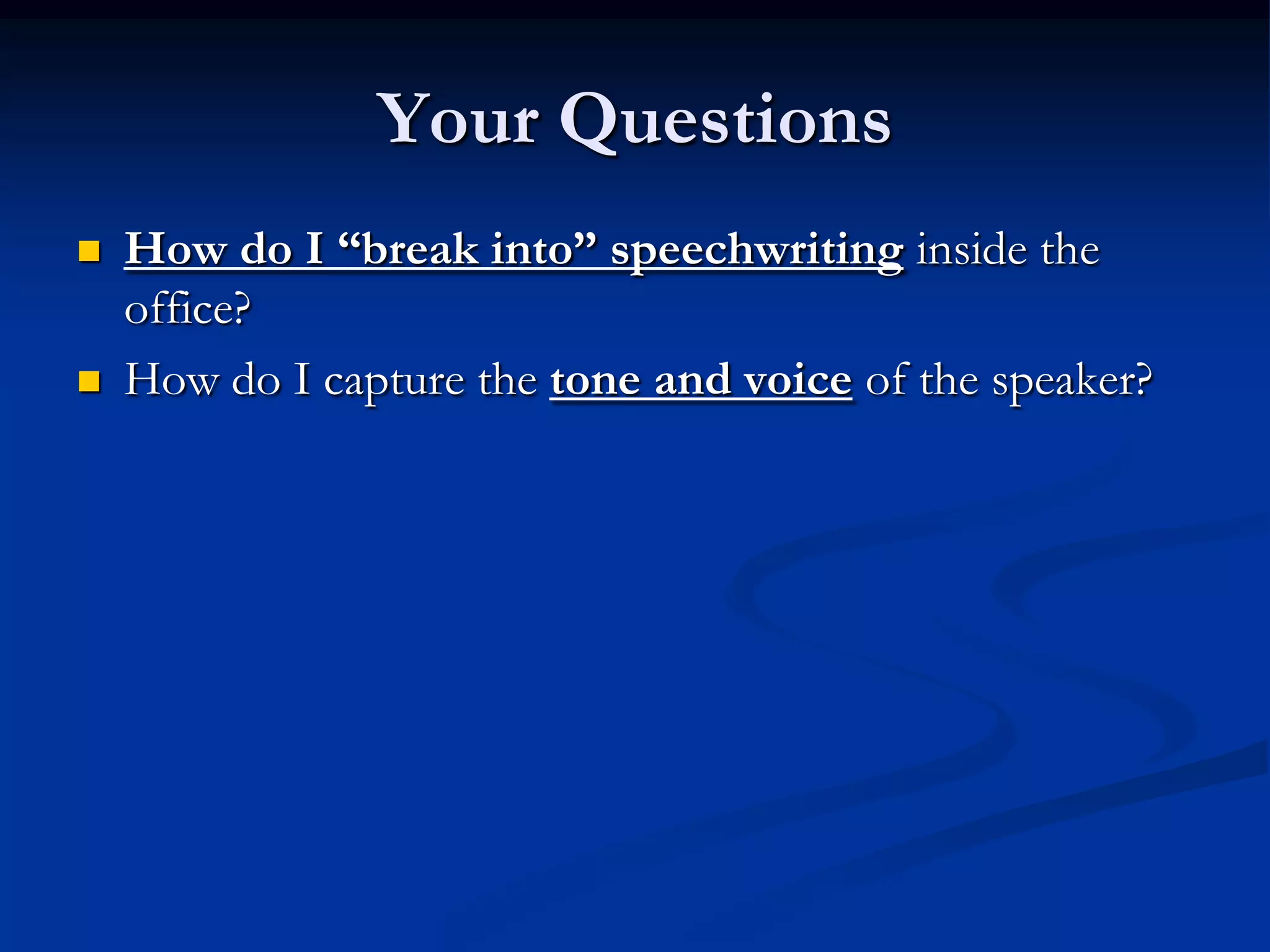 Your Questions

- How do I “break into” speechwriting inside the office?
- How do I capture the tone and voice of the speaker?